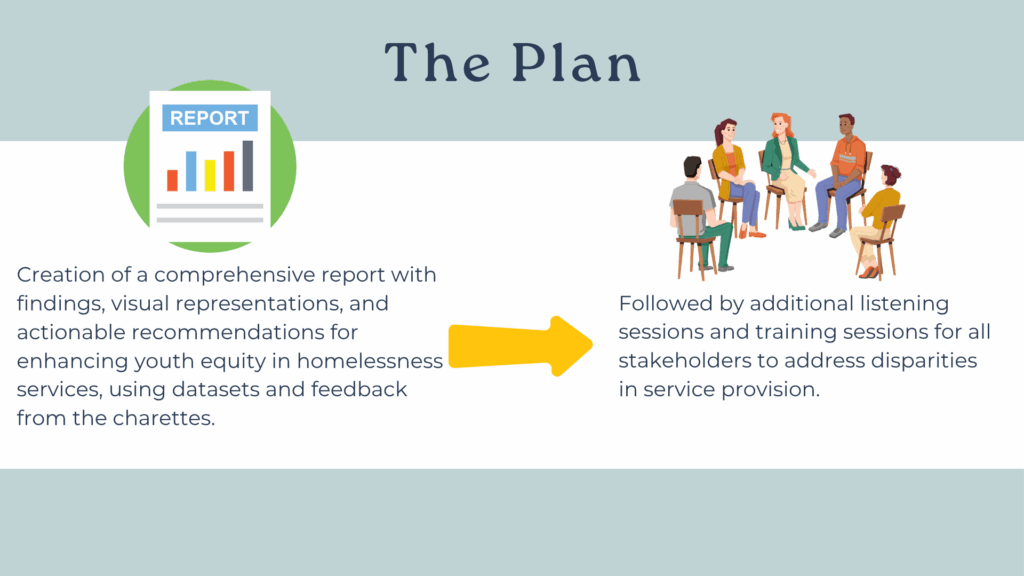 The Plan

REPORT

Creation of a comprehensive report with findings, visual representations, and actionable recommendations for enhancing youth equity in homelessness services, using datasets and feedback from the charettes.

Followed by additional listening sessions and training sessions for all stakeholders to address disparities in service provision.